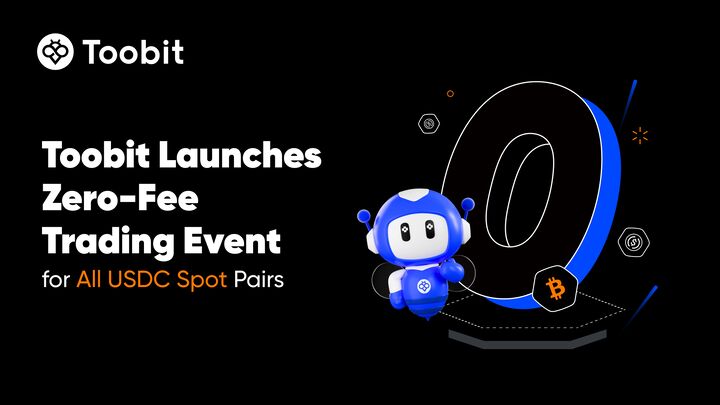 Toobit

Toobit Launches Zero-Fee Trading Event

for All USDC Spot Pairs

0